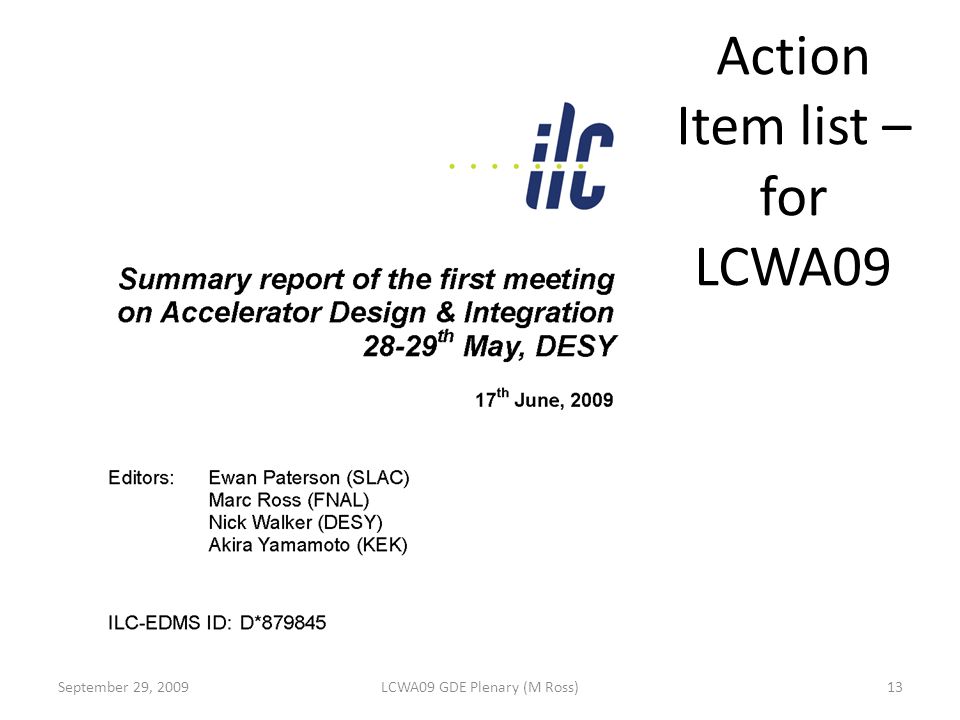 Action Item list – for LCWA09

ilc

Summary report of the first meeting on Accelerator Design & Integration 28-29$^{th}$ May, DESY

17$^{th}$ June, 2009

Editors: Ewan Paterson (SLAC)
Marc Ross (FNAL)
Nick Walker (DESY)
Akira Yamamoto (KEK)

ILC-EDMS ID: D*879845

September 29, 2009 LCWA09 GDE Plenary (M Ross) 13